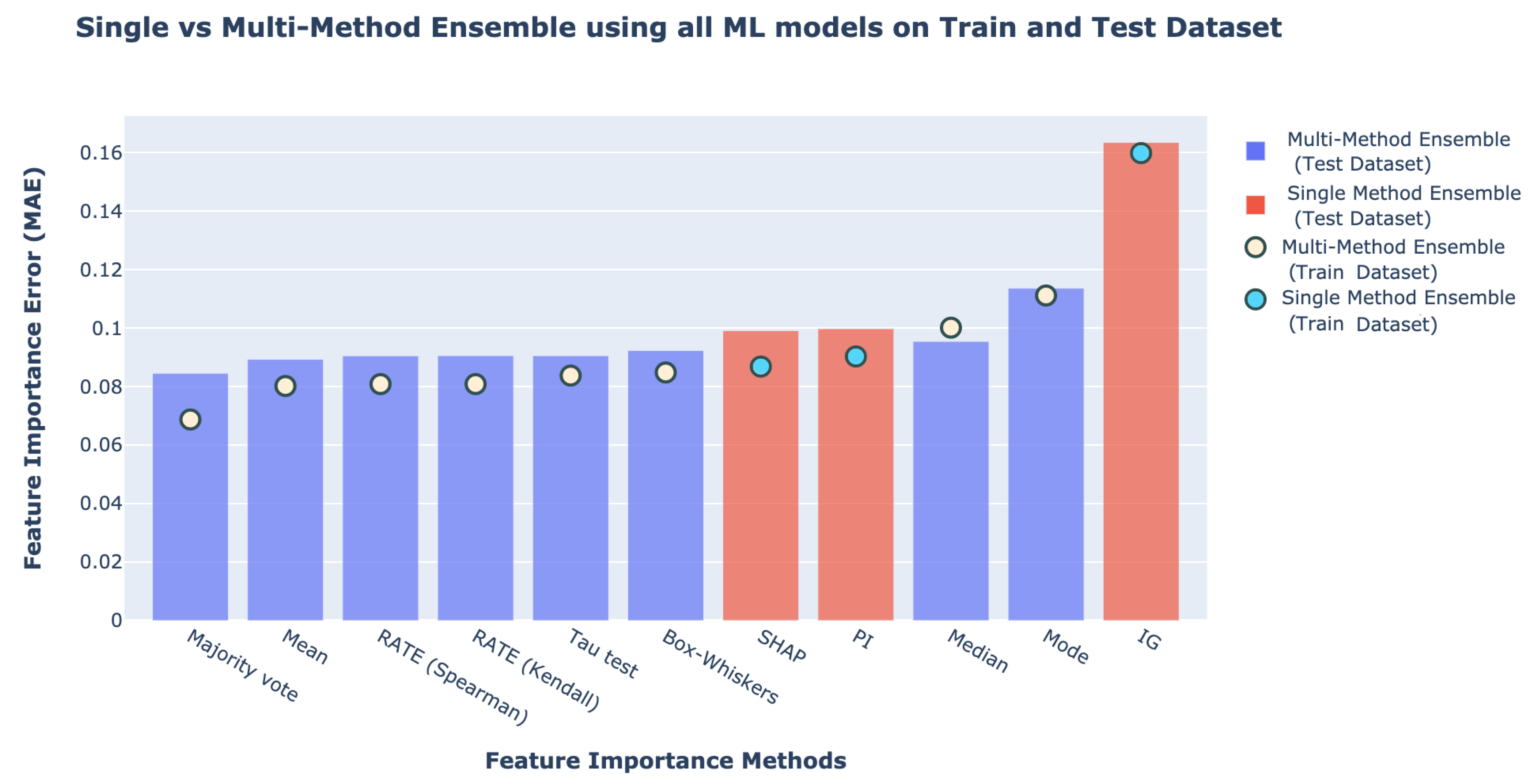 Single vs Multi-Method Ensemble using all ML models on Train and Test Dataset

Feature Importance Error (MAE)

0.16
0.14
0.12
0.1
0.08
0.06
0.04
0.02
0

Majority vote
Mean
RATE (Spearman)
RATE (Kendall)
Tau test
Box-Whiskers
SHAP
PI
Median
Mode
IG

Feature Importance Methods

Multi-Method Ensemble (Test Dataset)
Single Method Ensemble (Test Dataset)
Multi-Method Ensemble (Train Dataset)
Single Method Ensemble (Train Dataset)